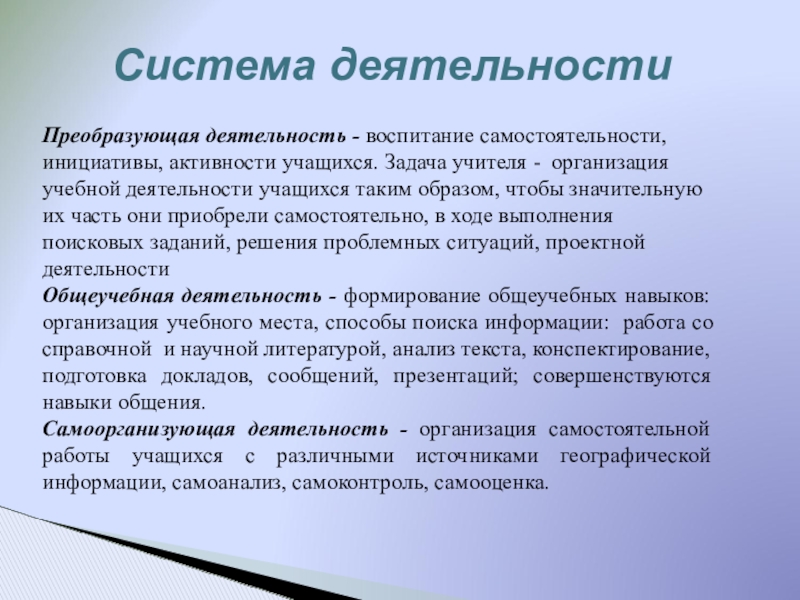 Система деятельности

Преобразующая деятельность - воспитание самостоятельности, инициативы, активности учащихся. Задача учителя - организация учебной деятельности учащихся таким образом, чтобы значительную их часть они приобрели самостоятельно, в ходе выполнения поисковых заданий, решения проблемных ситуаций, проектной деятельности

Общеучебная деятельность - формирование общеучебных навыков: организация учебного места, способы поиска информации: работа со справочной и научной литературой, анализ текста, конспектирование, подготовка докладов, сообщений, презентаций; совершенствуются навыки общения.

Самоорганизующая деятельность - организация самостоятельной работы учащихся с различными источниками географической информации, самоанализ, самоконтроль, самооценка.